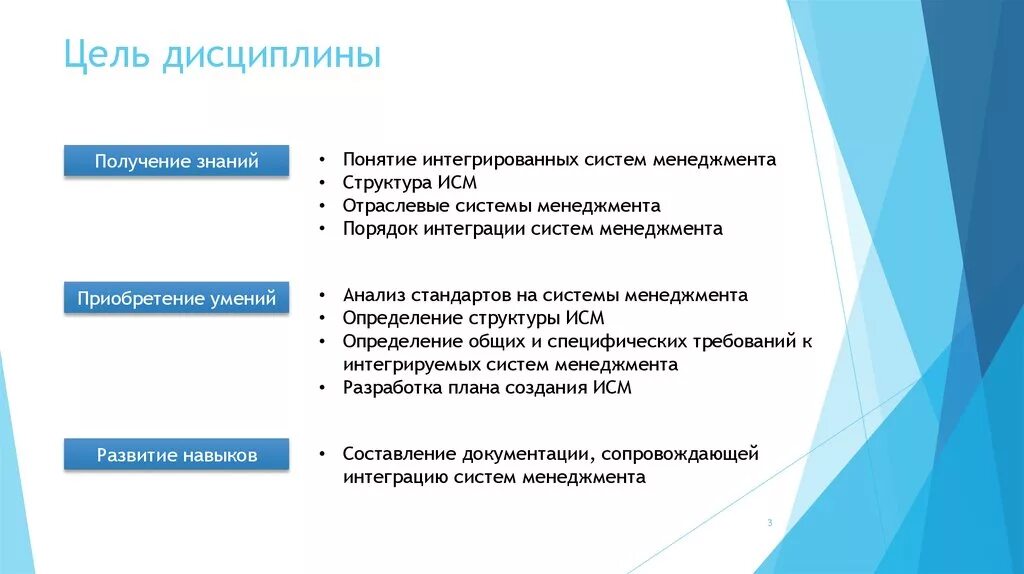 Цель дисциплины

Получение знаний

• Понятие интегрированных систем менеджмента
• Структура ИСМ
• Отраслевые системы менеджмента
• Порядок интеграции систем менеджмента

Приобретение умений

• Анализ стандартов на системы менеджмента
• Определение структуры ИСМ
• Определение общих и специфических требований к интегрируемых систем менеджмента
• Разработка плана создания ИСМ

Развитие навыков

• Составление документации, сопровождающей интеграцию систем менеджмента

3